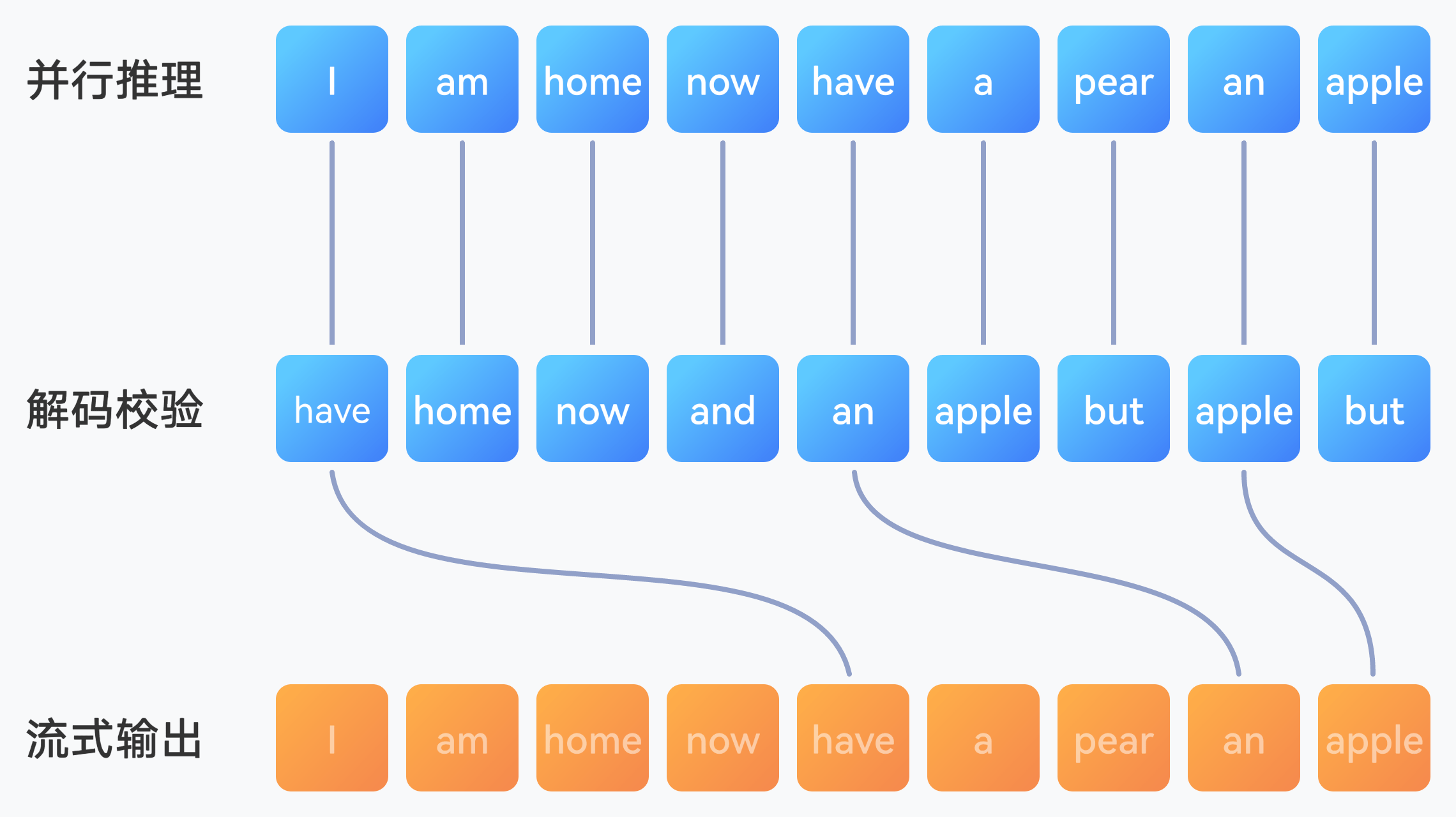 并行推理
I am home now have a pear an apple

解码校验
have home now and an apple but apple but

流式输出
I am home now have a pear an apple